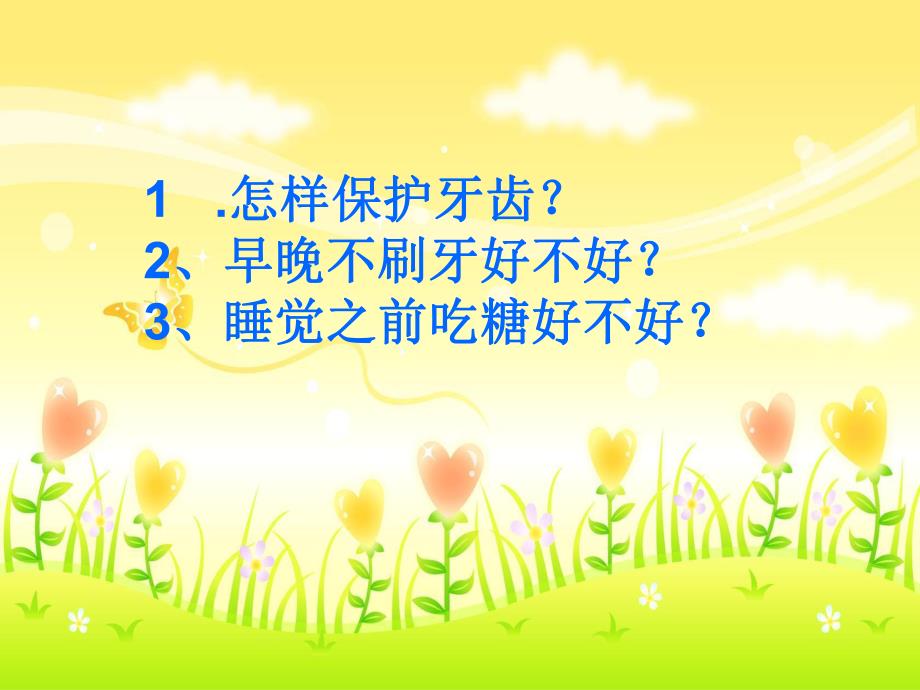 1 .怎样保护牙齿？
2、早晚不刷牙好不好？
3、睡觉之前吃糖好不好？